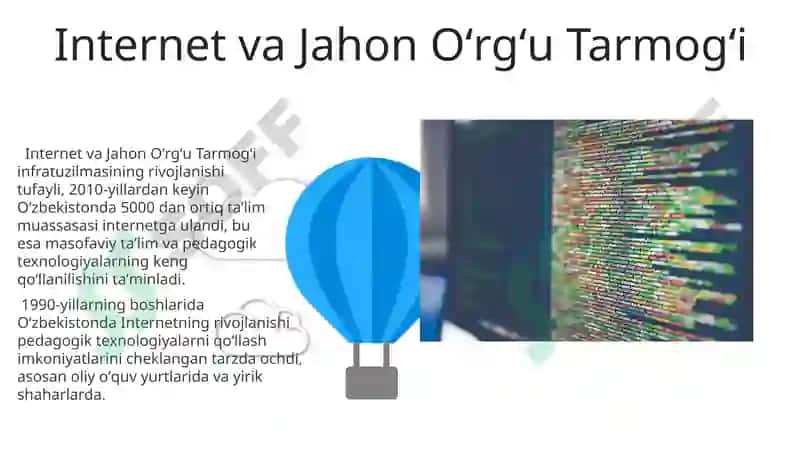 Internet va Jahon O‘rg‘u Tarmog‘i

Internet va Jahon O‘rg‘u Tarmog‘i infratuzilmasining rivojlanishi tufayli, 2010-yillardan keyin O‘zbekistonda 5000 dan ortiq ta’lim muassasasi internetga ulandi, bu esa masofaviy ta’lim va pedagogik texnologiyalarning keng qo‘llanilishini ta’minladi.

1990-yillarning boshlarida O‘zbekistonda Internetning rivojlanishi pedagogik texnologiyalarni qo‘llash imkoniyatlarini cheklangan tarzda ochdi, asosan oliy o‘quv yurtlarida va yirik shaharlarda.